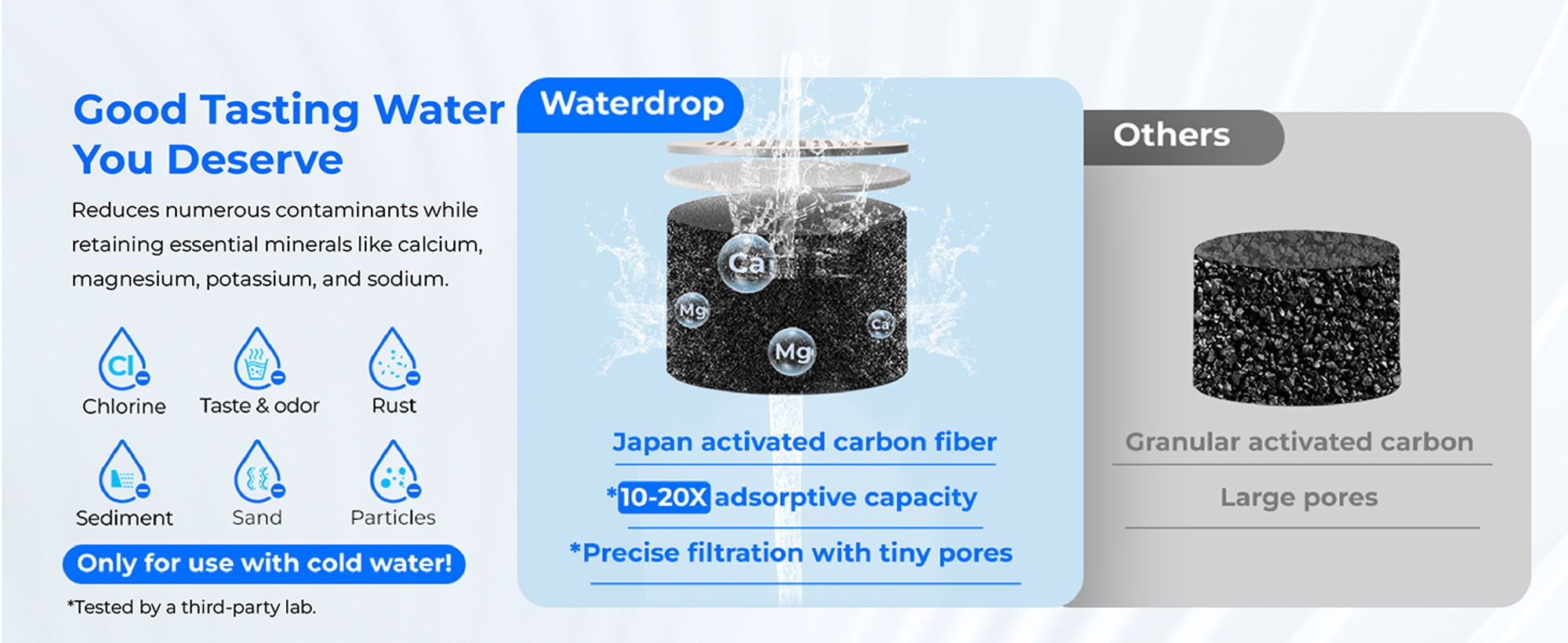 Good Tasting Water You Deserve

Reduces numerous contaminants while retaining essential minerals like calcium, magnesium, potassium, and sodium.

Cl
Chlorine

Taste & odor

Rust

Sediment

Sand

Particles

Only for use with cold water!

*Tested by a third-party lab.

Waterdrop

Ca

Mg

Ca

Mg

Japan activated carbon fiber

*10-20X adsorptive capacity

*Precise filtration with tiny pores

Others

Granular activated carbon

Large pores